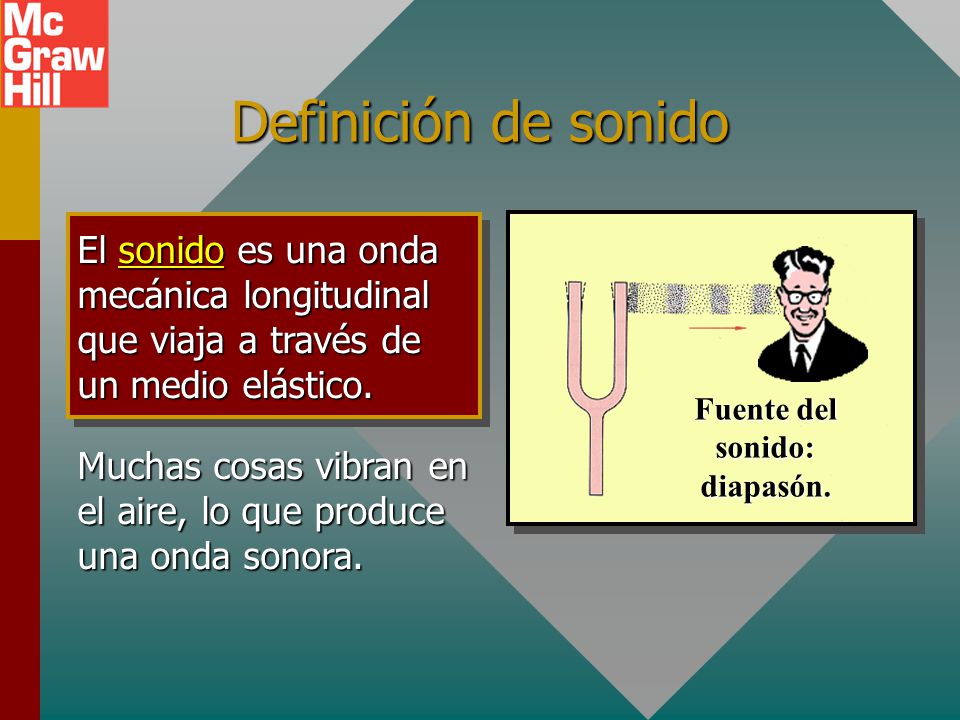 Mc Graw Hill

Definición de sonido

El sonido es una onda mecánica longitudinal que viaja a través de un medio elástico.

Muchas cosas vibran en el aire, lo que produce una onda sonora.

Fuente del sonido: diapasón.